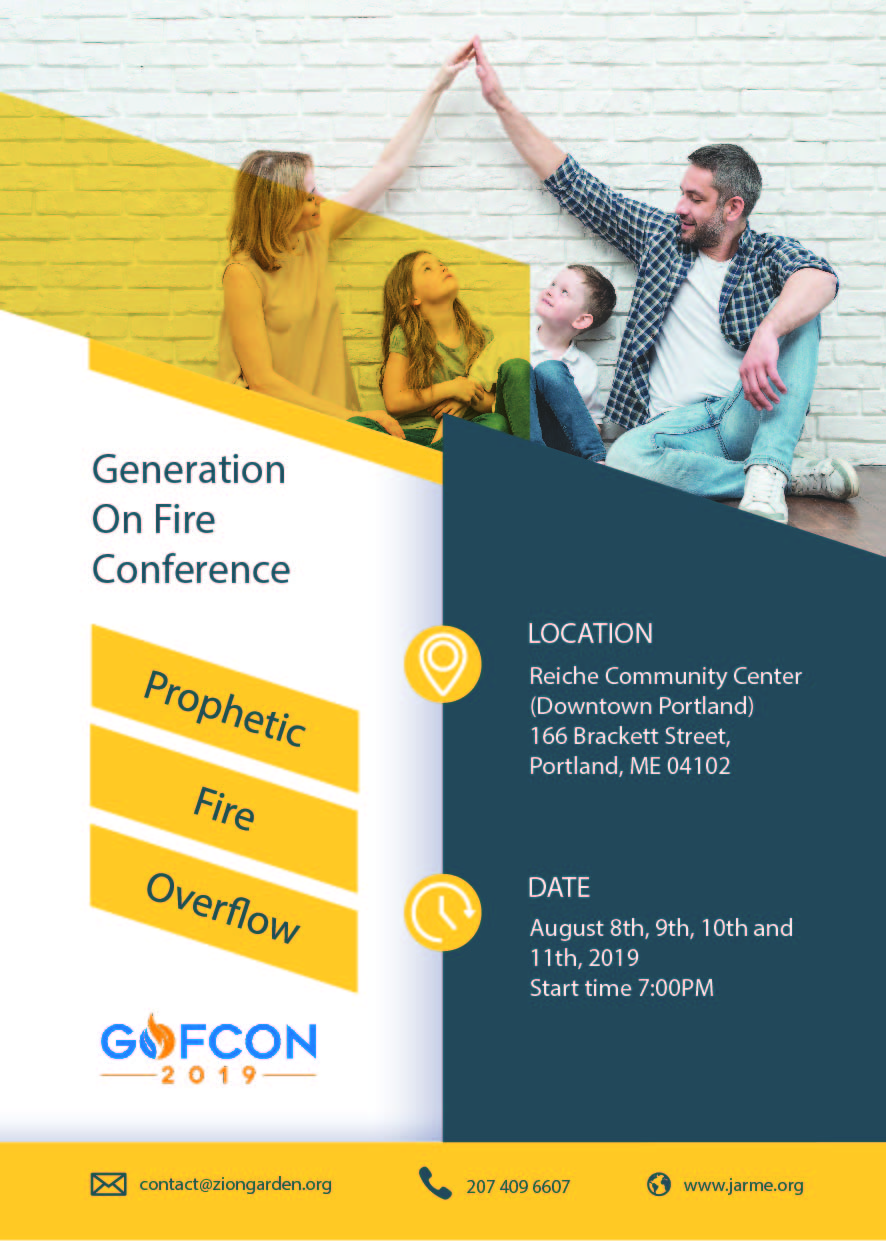 Generation On Fire Conference

Prophetic

Fire

Overflow

GOFCON
2019

LOCATION
Reiche Community Center (Downtown Portland)
166 Brackett Street,
Portland, ME 04102

DATE
August 8th, 9th, 10th and 11th, 2019
Start time 7:00PM

contact@ziongarden.org

207 409 6607

www.jarme.org